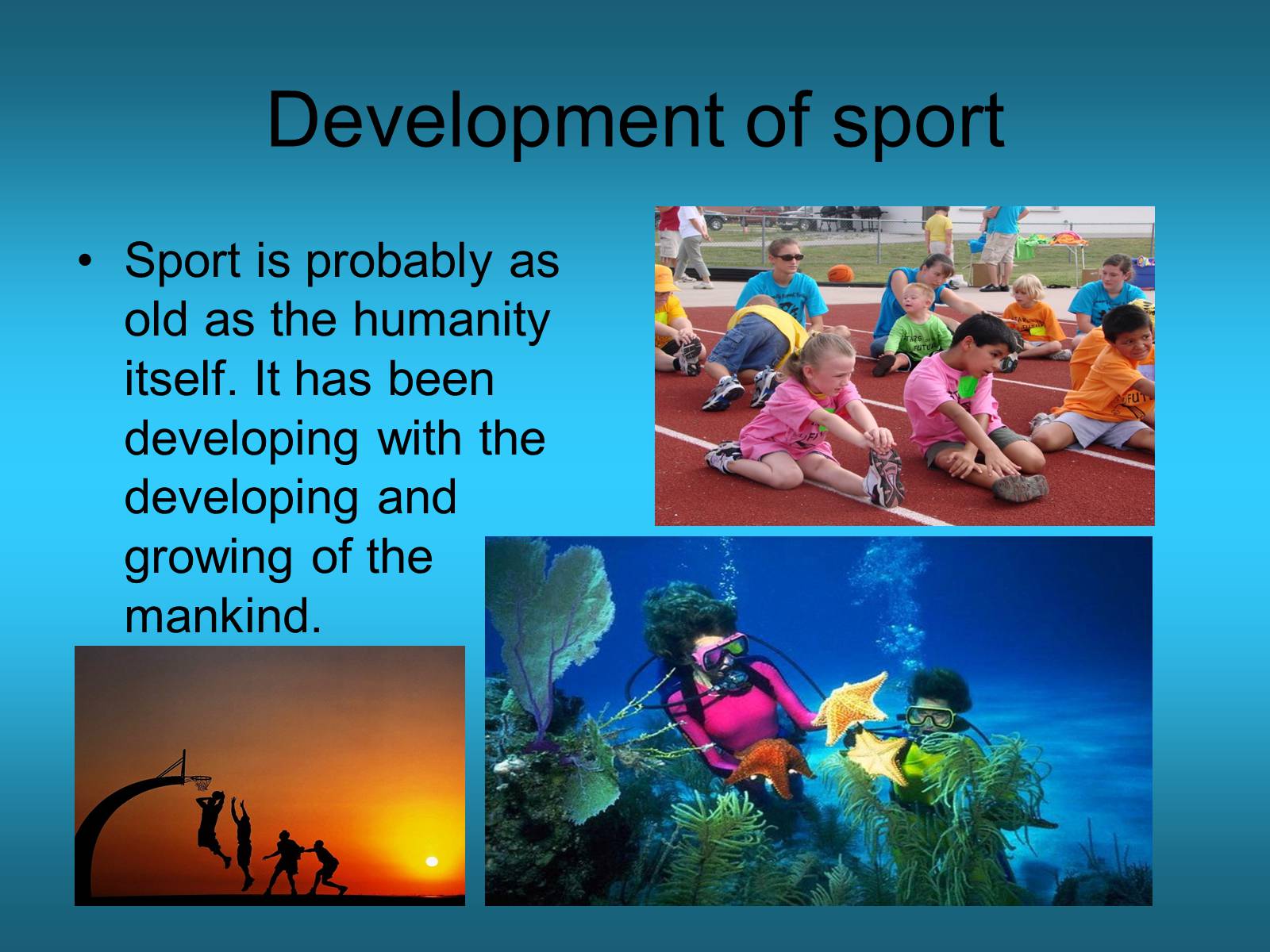 Development of sport

• Sport is probably as old as the humanity itself. It has been developing with the developing and growing of the mankind.